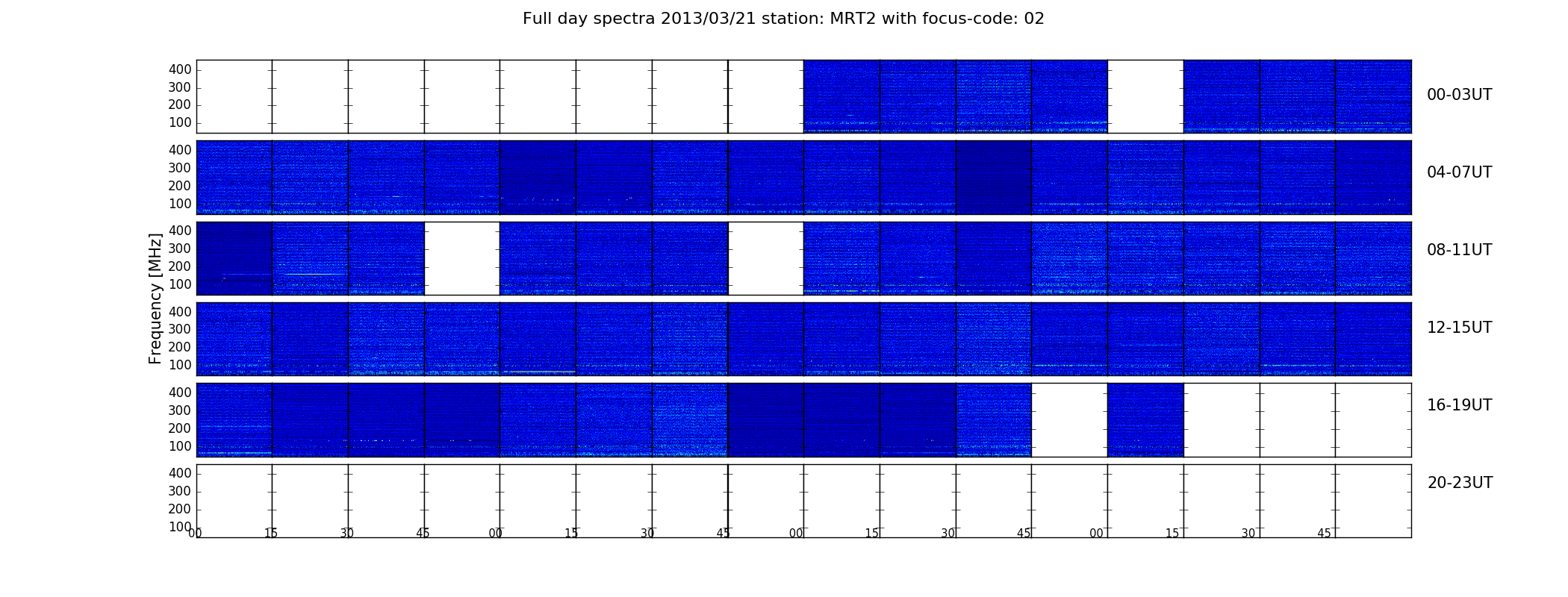 Full day spectra 2013/03/21 station: MRT2 with focus-code: 02

Frequency [MHz]

400
300
200
100

00-03UT

400
300
200
100

04-07UT

400
300
200
100

08-11UT

400
300
200
100

12-15UT

400
300
200
100

16-19UT

400
300
200
100

20-23UT

00 15 30 45 00 15 30 45 00 15 30 45 00 15 30 45